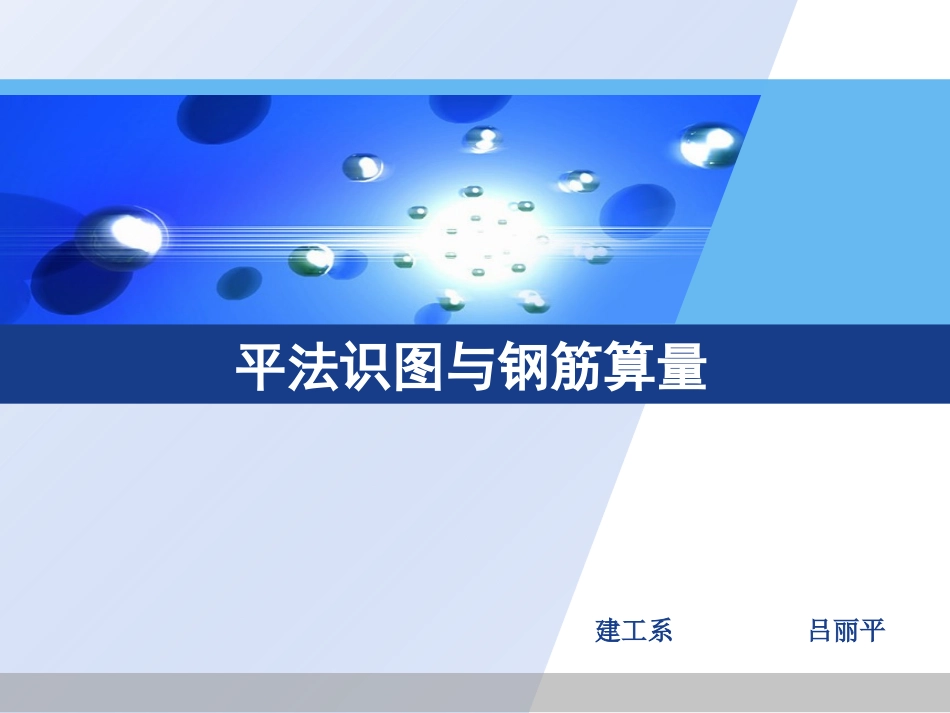 平法识图与钢筋算量

建工系 吕丽平